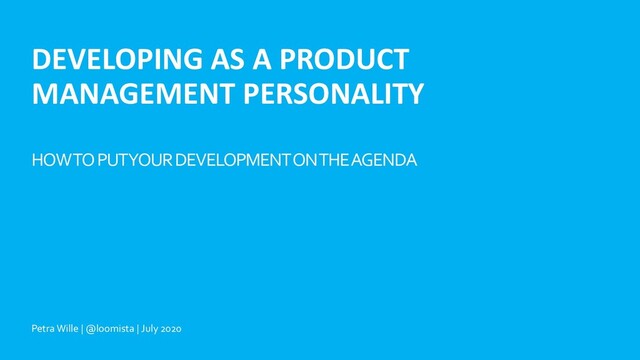 DEVELOPING AS A PRODUCT MANAGEMENT PERSONALITY

HOW TO PUT YOUR DEVELOPMENT ON THE AGENDA

Petra Wille | @loomista | July 2020